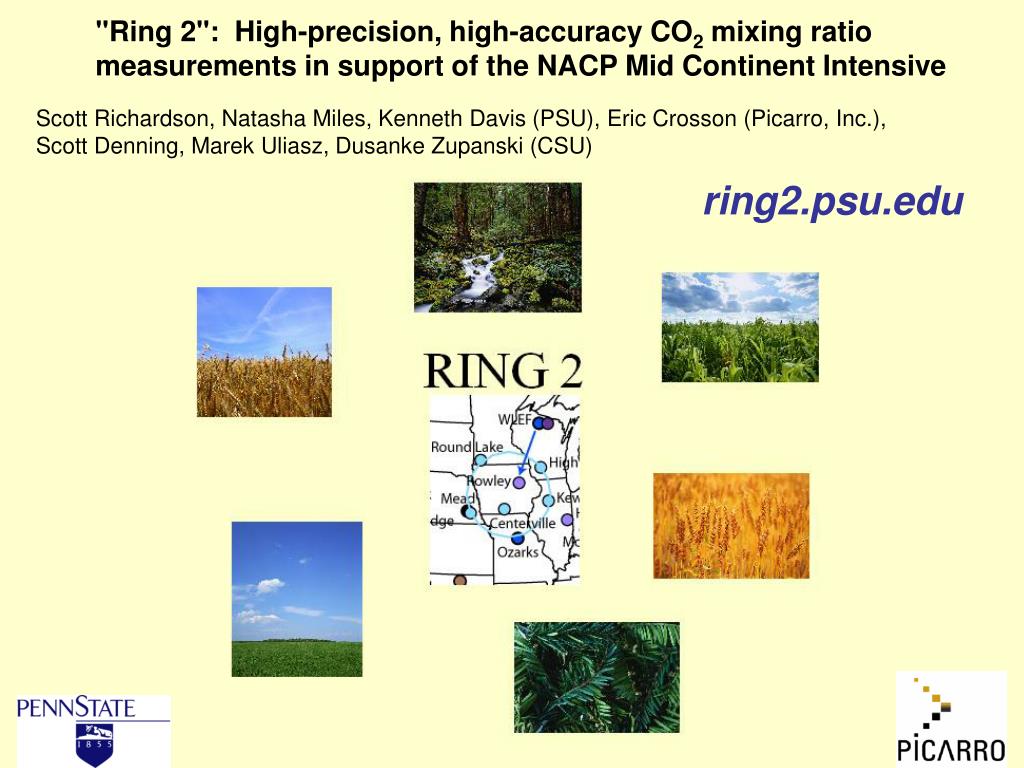 "Ring 2": High-precision, high-accuracy $CO_2$ mixing ratio measurements in support of the NACP Mid Continent Intensive

Scott Richardson, Natasha Miles, Kenneth Davis (PSU), Eric Crosson (Picarro, Inc.), Scott Denning, Marek Uliasz, Dusanke Zupanski (CSU)

ring2.psu.edu

RING 2

WLEF
Round Lake
High
Rowley
Mead
Kew
dge
Centerville
Ozarks
Mo

PENNSTATE
1855

PICARRO